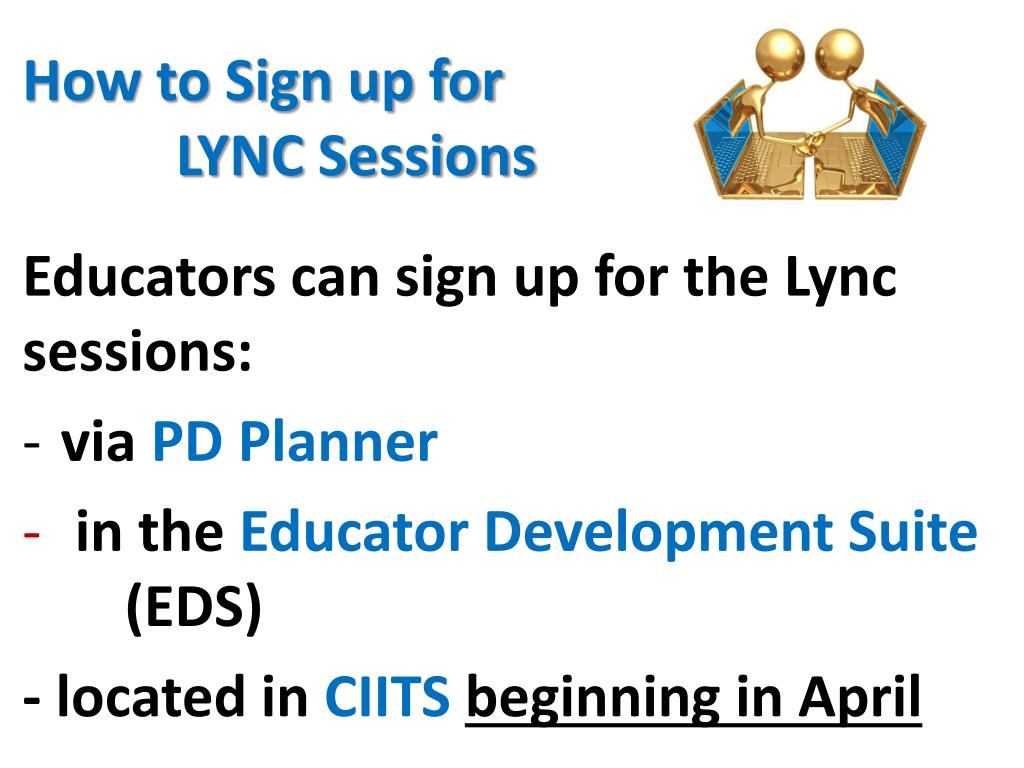 How to Sign up for
LYNC Sessions

Educators can sign up for the Lync sessions:

- via PD Planner

- in the Educator Development Suite (EDS)

- located in CIITS beginning in April